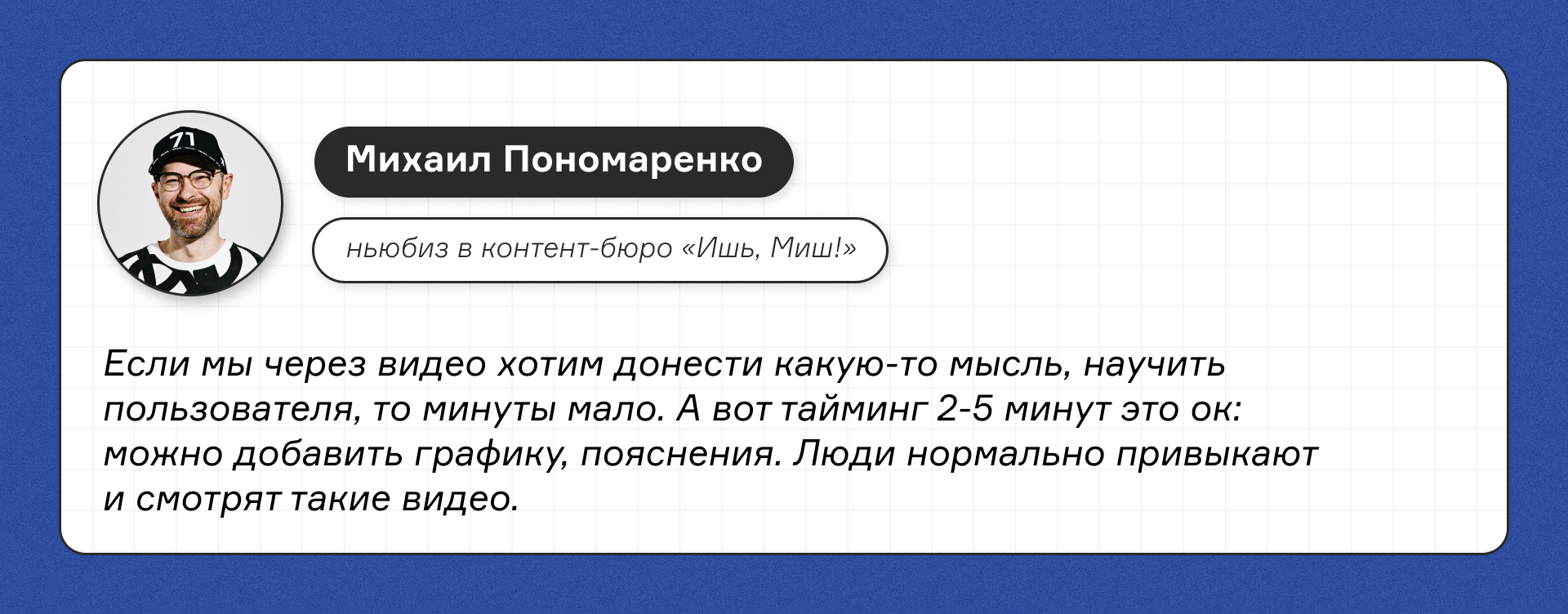 71

Михаил Пономаренко

ньюбиз в контент-бюро «Ишь, Миш!»

Если мы через видео хотим донести какую-то мысль, научить пользователя, то минуты мало. А вот тайминг 2-5 минут это ок: можно добавить графику, пояснения. Люди нормально привыкают и смотрят такие видео.